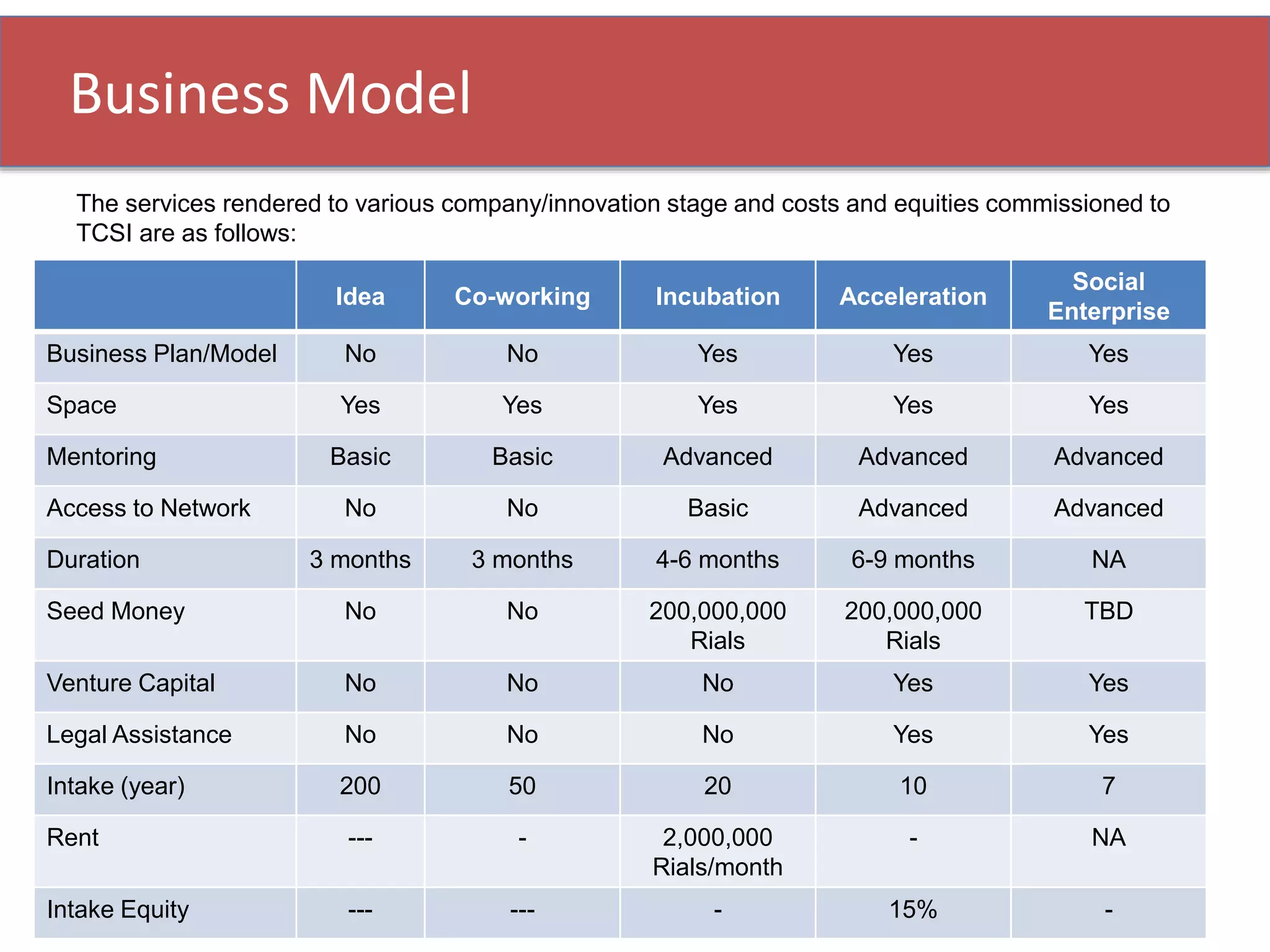 Business Model

The services rendered to various company/innovation stage and costs and equities commissioned to TCSI are as follows:

| | Idea | Co-working | Incubation | Acceleration | Social Enterprise |
|---|---|---|---|---|---|
| Business Plan/Model | No | No | Yes | Yes | Yes |
| Space | Yes | Yes | Yes | Yes | Yes |
| Mentoring | Basic | Basic | Advanced | Advanced | Advanced |
| Access to Network | No | No | Basic | Advanced | Advanced |
| Duration | 3 months | 3 months | 4-6 months | 6-9 months | NA |
| Seed Money | No | No | 200,000,000 Rials | 200,000,000 Rials | TBD |
| Venture Capital | No | No | No | Yes | Yes |
| Legal Assistance | No | No | No | Yes | Yes |
| Intake (year) | 200 | 50 | 20 | 10 | 7 |
| Rent | --- | - | 2,000,000 Rials/month | - | NA |
| Intake Equity | --- | --- | - | 15% | - |